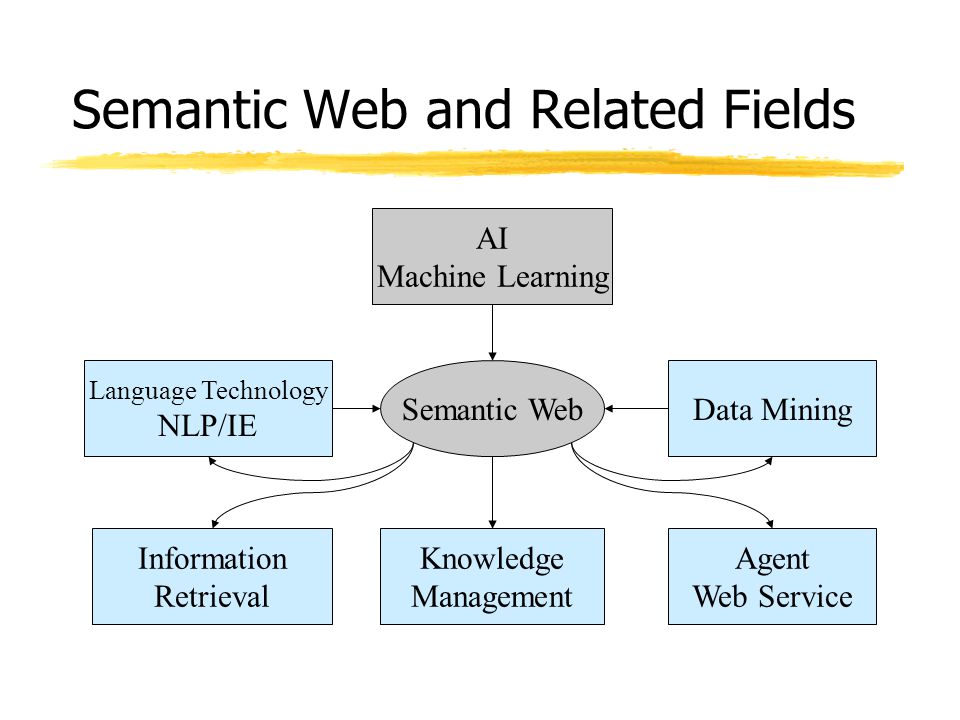 Semantic Web and Related Fields

AI
Machine Learning

Language Technology
NLP/IE

Semantic Web

Data Mining

Information
Retrieval

Knowledge
Management

Agent
Web Service